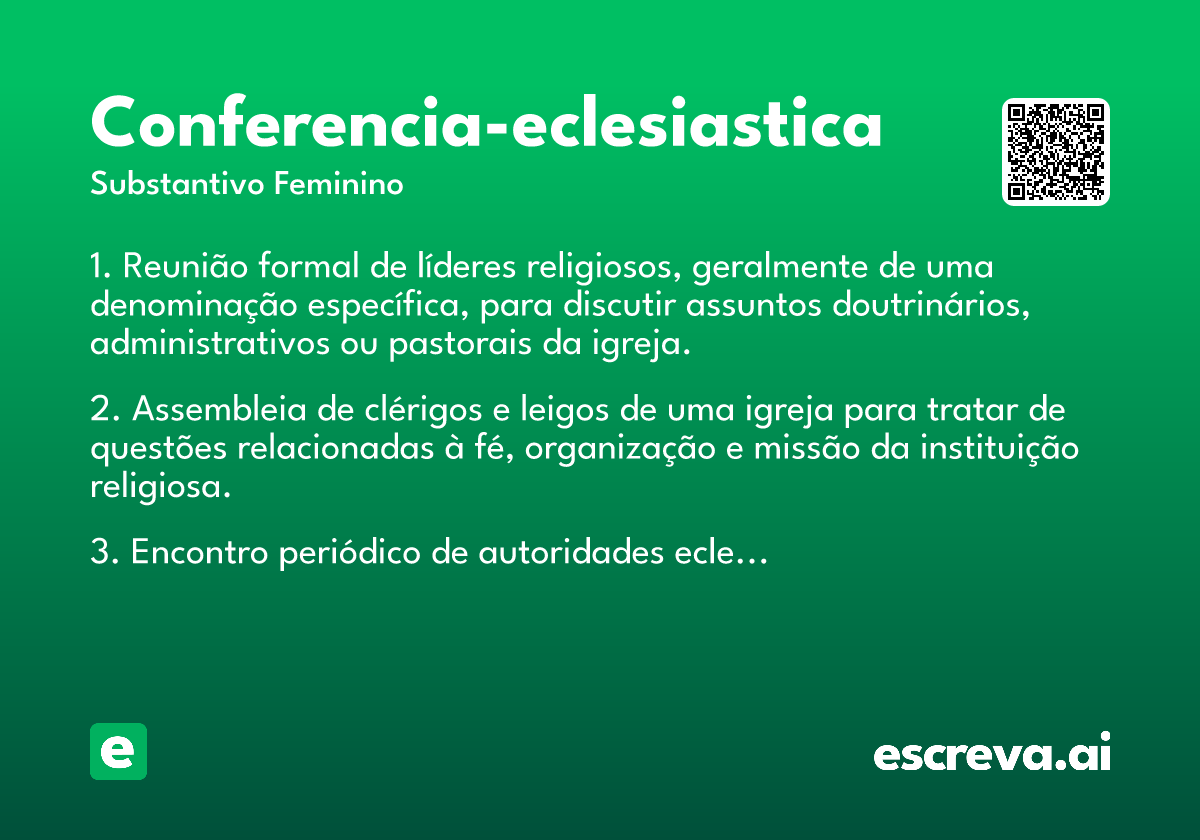 Conferencia-eclesiastica
Substantivo Feminino

1. Reunião formal de líderes religiosos, geralmente de uma denominação específica, para discutir assuntos doutrinários, administrativos ou pastorais da igreja.

2. Assembleia de clérigos e leigos de uma igreja para tratar de questões relacionadas à fé, organização e missão da instituição religiosa.

3. Encontro periódico de autoridades ecle...

e

escreva.ai